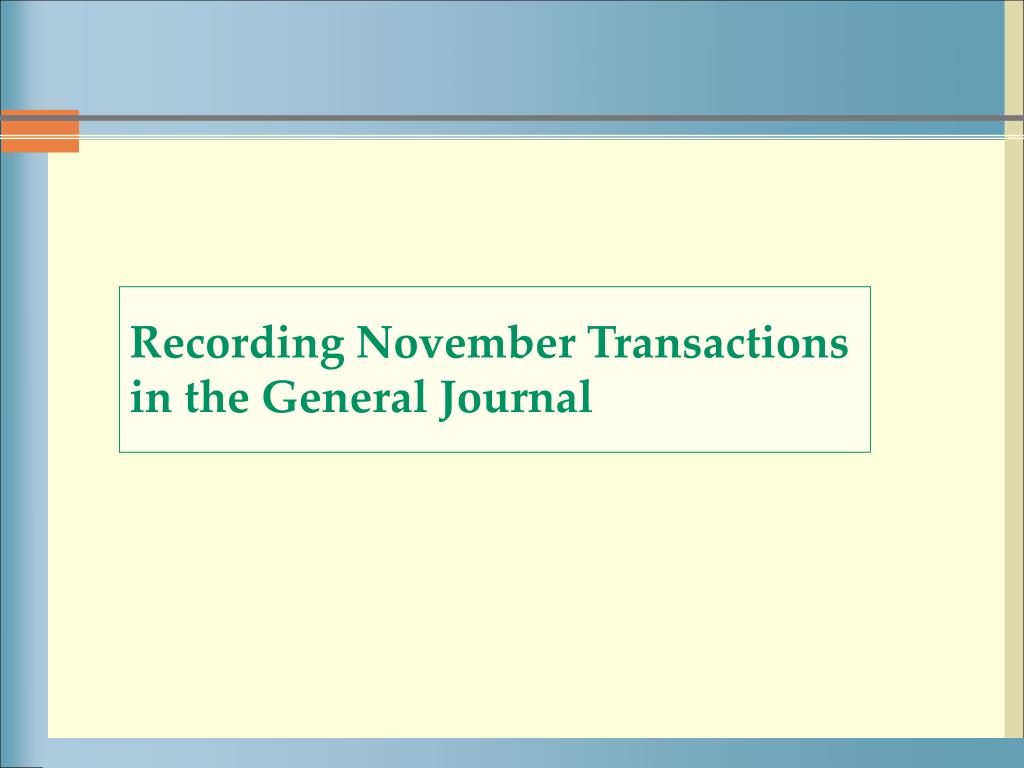 Recording November Transactions in the General Journal